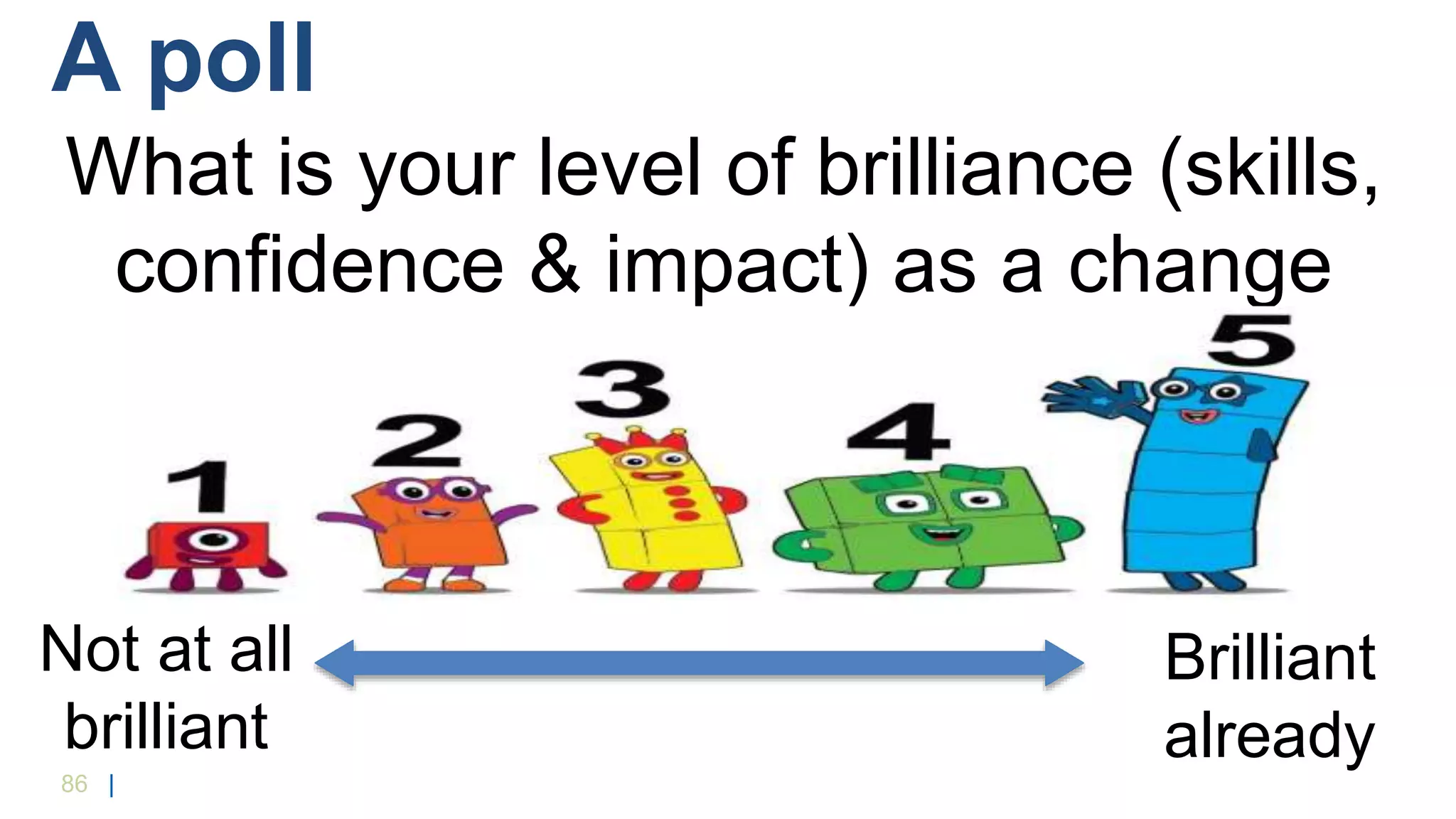 A poll

What is your level of brilliance (skills, confidence & impact) as a change

1 2 3 4 5

Not at all brilliant

Brilliant already

86 |